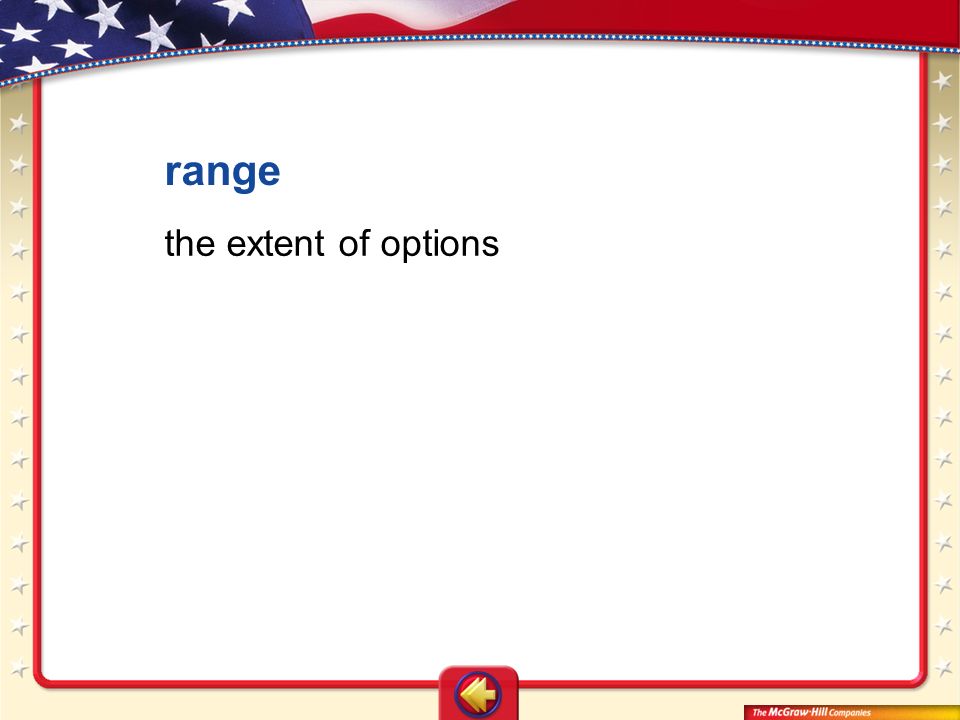 range

the extent of options

The McGraw-Hill Companies